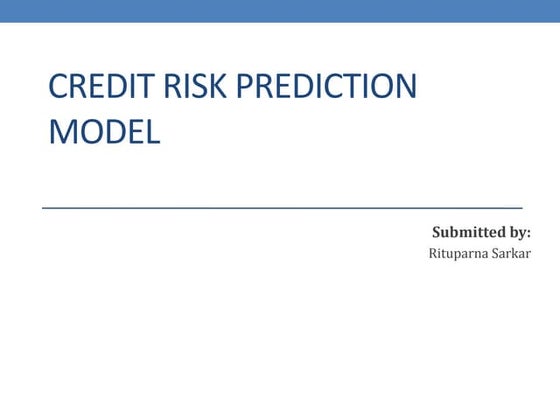 CREDIT RISK PREDICTION MODEL

Submitted by:
Rituparna Sarkar